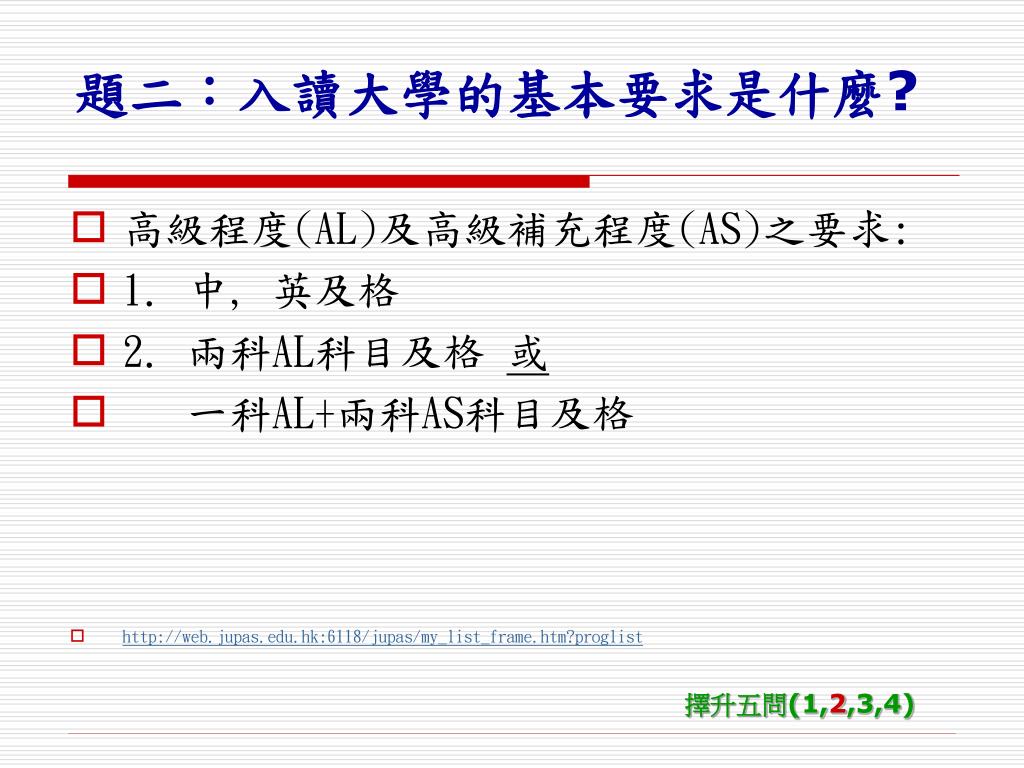 題二：入讀大學的基本要求是什麼?

高級程度(AL)及高級補充程度(AS)之要求:

1. 中, 英及格

2. 兩科AL科目及格 或

一科AL+兩科AS科目及格

http://web.jupas.edu.hk:6118/jupas/my_list_frame.htm?proglist

擇升五問(1,2,3,4)